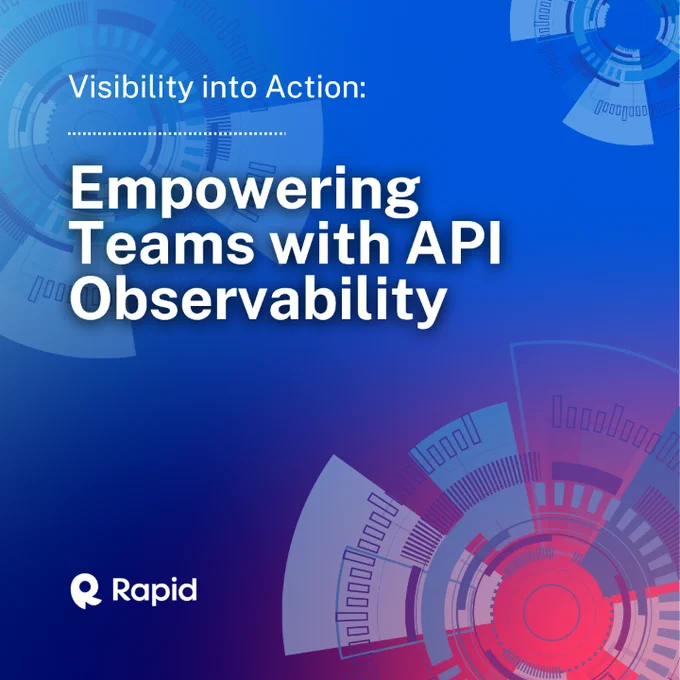 Visibility into Action:

Empowering Teams with API Observability

Rapid